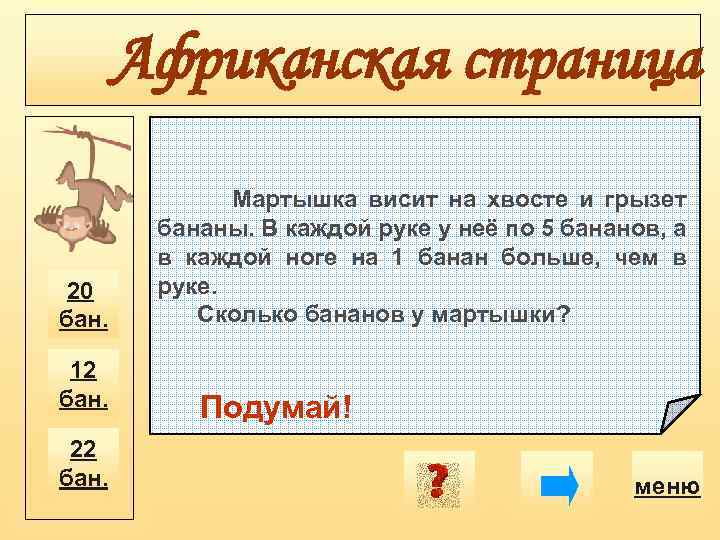 Африканская страница

20 бан.

12 бан.

22 бан.

Мартышка висит на хвосте и грызет бананы. В каждой руке у неё по 5 бананов, а в каждой ноге на 1 банан больше, чем в руке.

Сколько бананов у мартышки?

Подумай!

?

меню